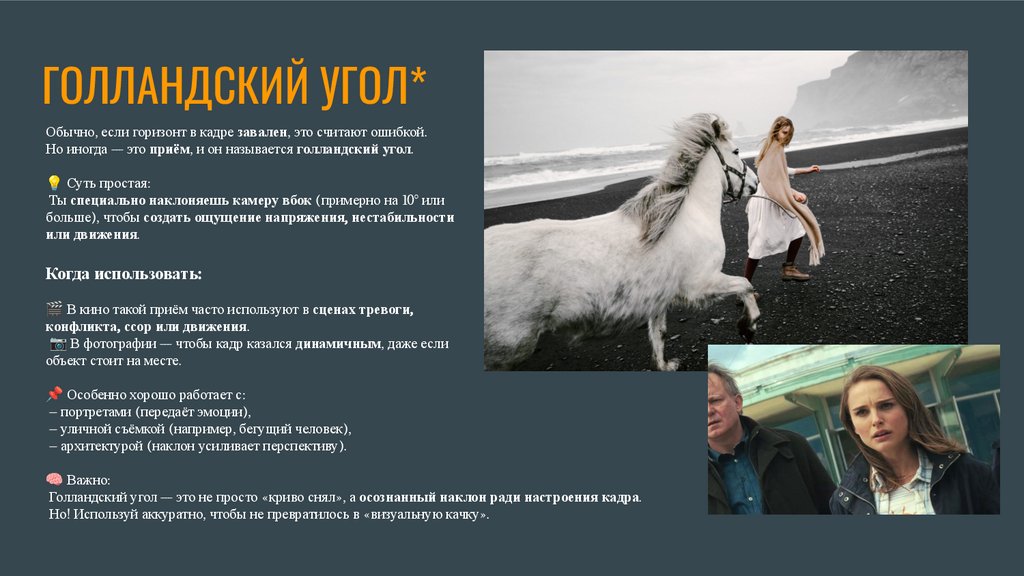 ГОЛЛАНДСКИЙ УГОЛ*

Обычно, если горизонт в кадре завален, это считают ошибкой. Но иногда — это приём, и он называется голландский угол.

💡 Суть простая:
Ты специально наклоняешь камеру вбок (примерно на 10° или больше), чтобы создать ощущение напряжения, нестабильности или движения.

Когда использовать:

🎬 В кино такой приём часто используют в сценах тревоги, конфликта, ссор или движения.
📷 В фотографии — чтобы кадр казался динамичным, даже если объект стоит на месте.

📌 Особенно хорошо работает с:
– портретами (передаёт эмоции),
– уличной съёмкой (например, бегущий человек),
– архитектурой (наклон усиливает перспективу).

🧠 Важно:
Голландский угол — это не просто «криво снял», а осознанный наклон ради настроения кадра.
Но! Используй аккуратно, чтобы не превратилось в «визуальную качку».